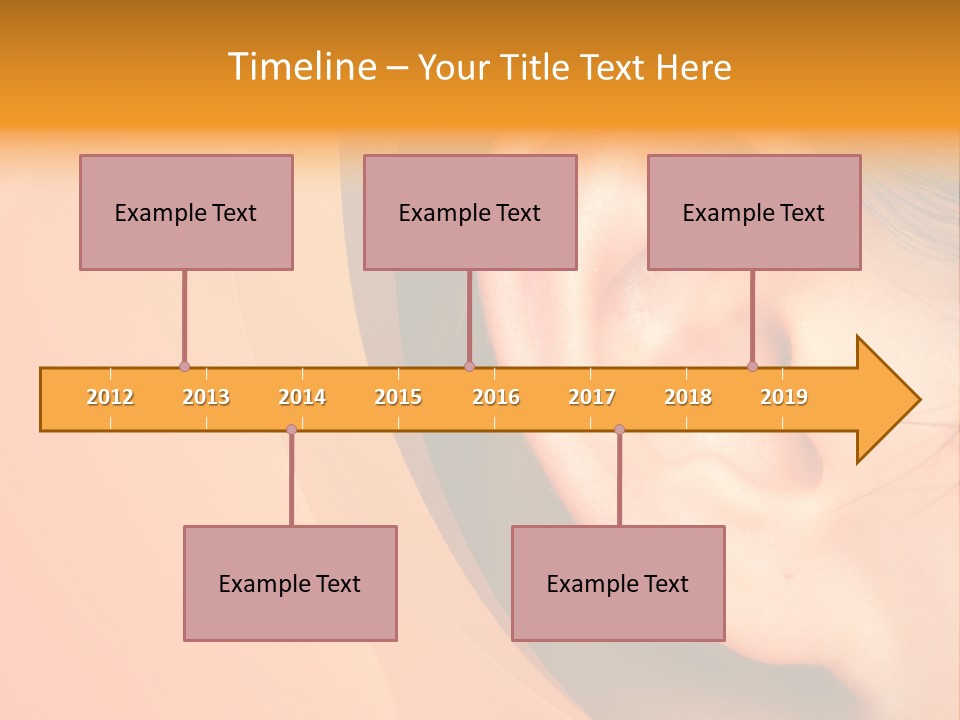 Timeline – Your Title Text Here

Example Text

Example Text

Example Text

2012 2013 2014 2015 2016 2017 2018 2019

Example Text

Example Text